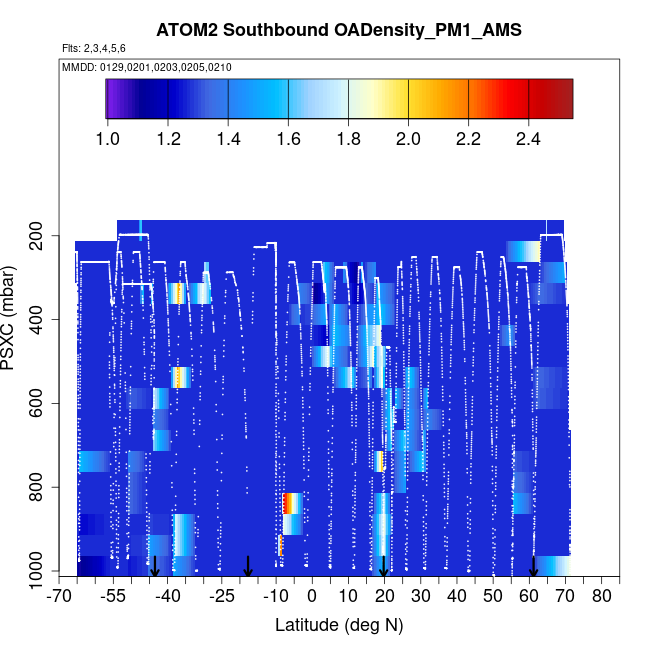 ATOM2 Southbound OADensity_PM1_AMS

Flts: 2,3,4,5,6

MMDD: 0129,0201,0203,0205,0210

1.0 1.2 1.4 1.6 1.8 2.0 2.2 2.4

PSXC (mbar)

200
400
600
800
1000

-70 -55 -40 -25 -10 0 10 20 30 40 50 60 70 80

Latitude (deg N)